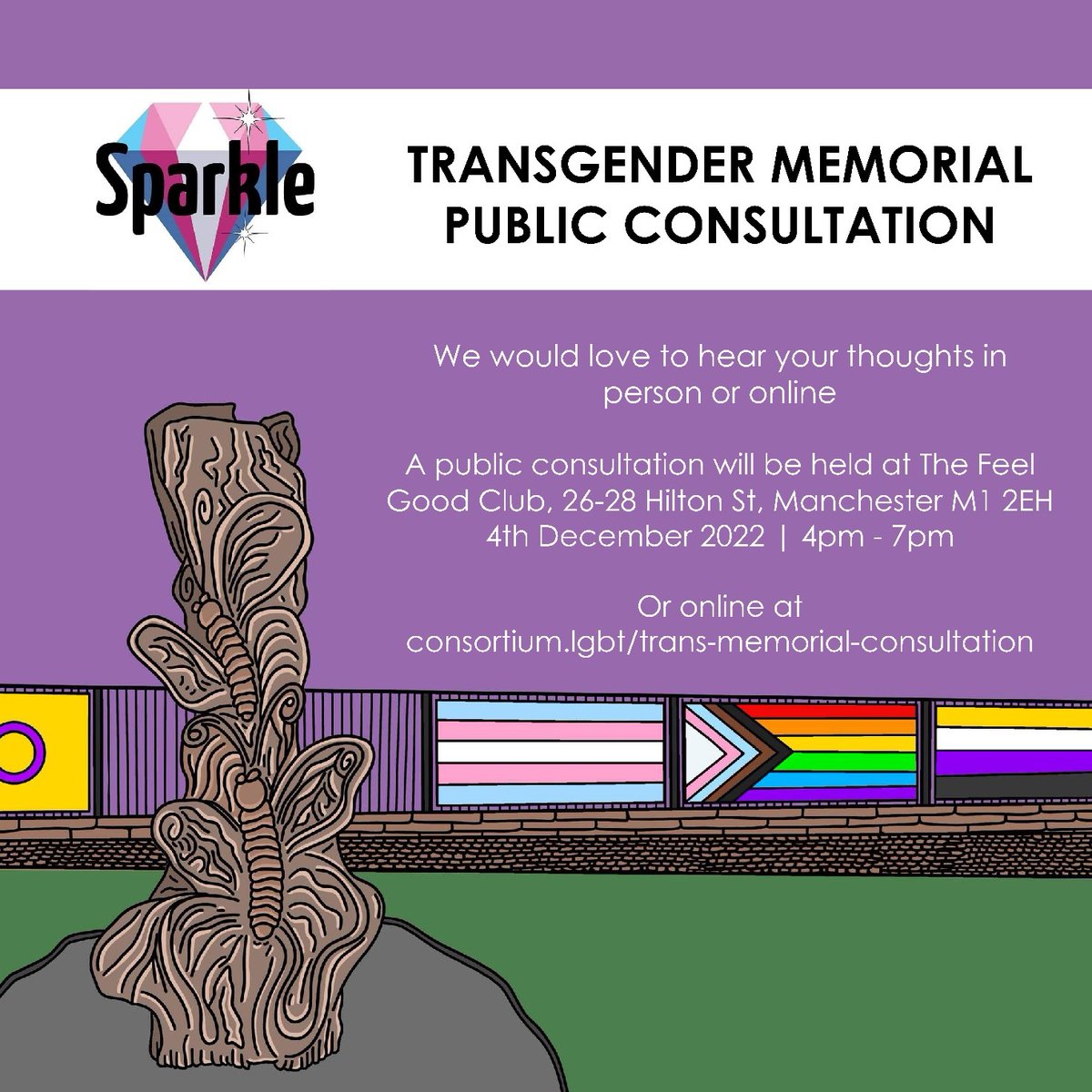 Sparkle

TRANSGENDER MEMORIAL PUBLIC CONSULTATION

We would love to hear your thoughts in person or online

A public consultation will be held at The Feel Good Club, 26-28 Hilton St, Manchester M1 2EH
4th December 2022 | 4pm - 7pm

Or online at consortium.lgbt/trans-memorial-consultation